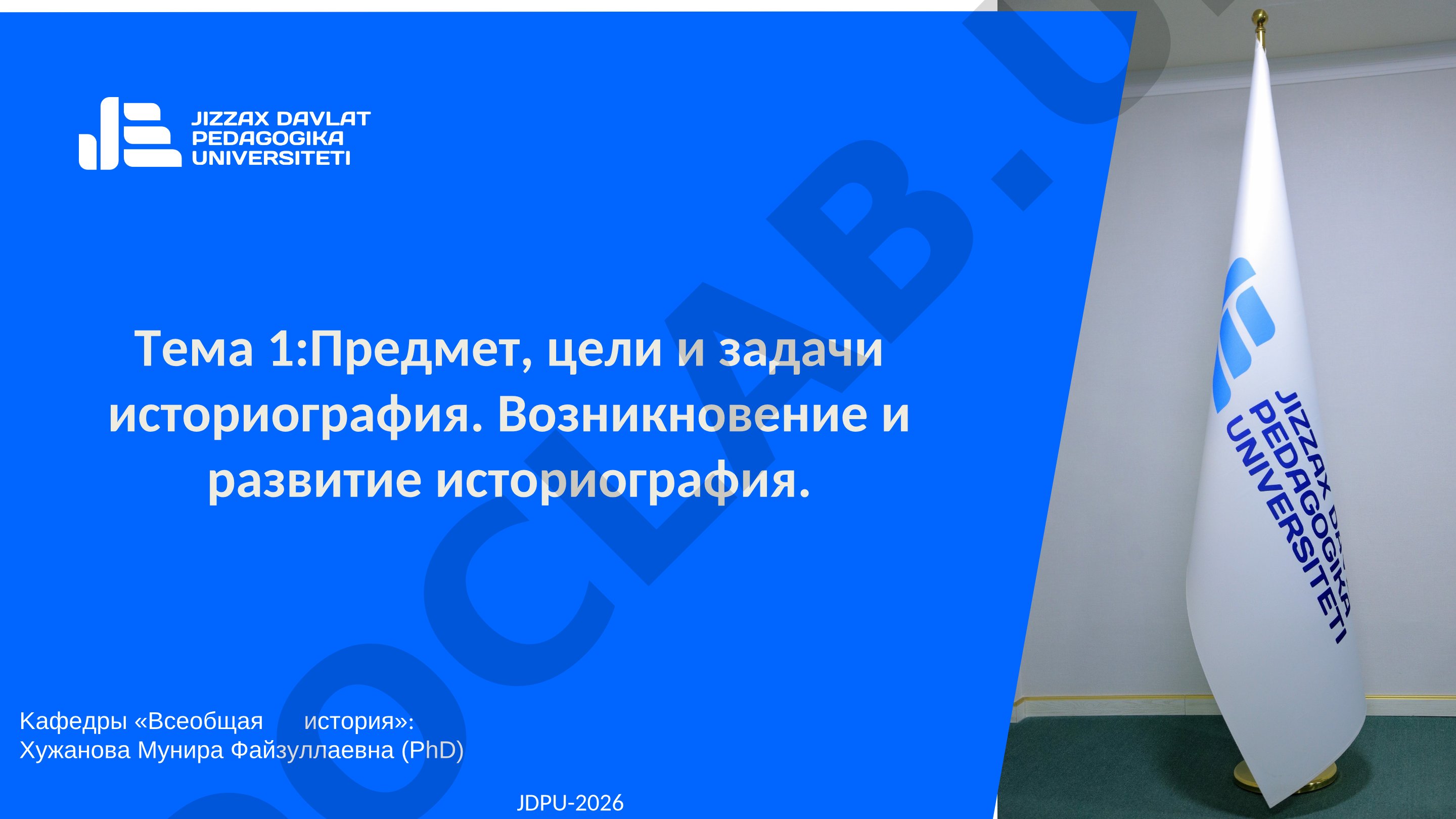 JIZZAX DAVLAT PEDAGOGIKA UNIVERSITETI

Тема 1:Предмет, цели и задачи историография. Возникновение и развитие историография.

Кафедры «Всеобщая история»:
Хужанова Мунира Файзуллаевна (PhD)

JDPU-2026

JIZZAX DAVLAT PEDAGOGIKA UNIVERSITETI

DOCLAB.U